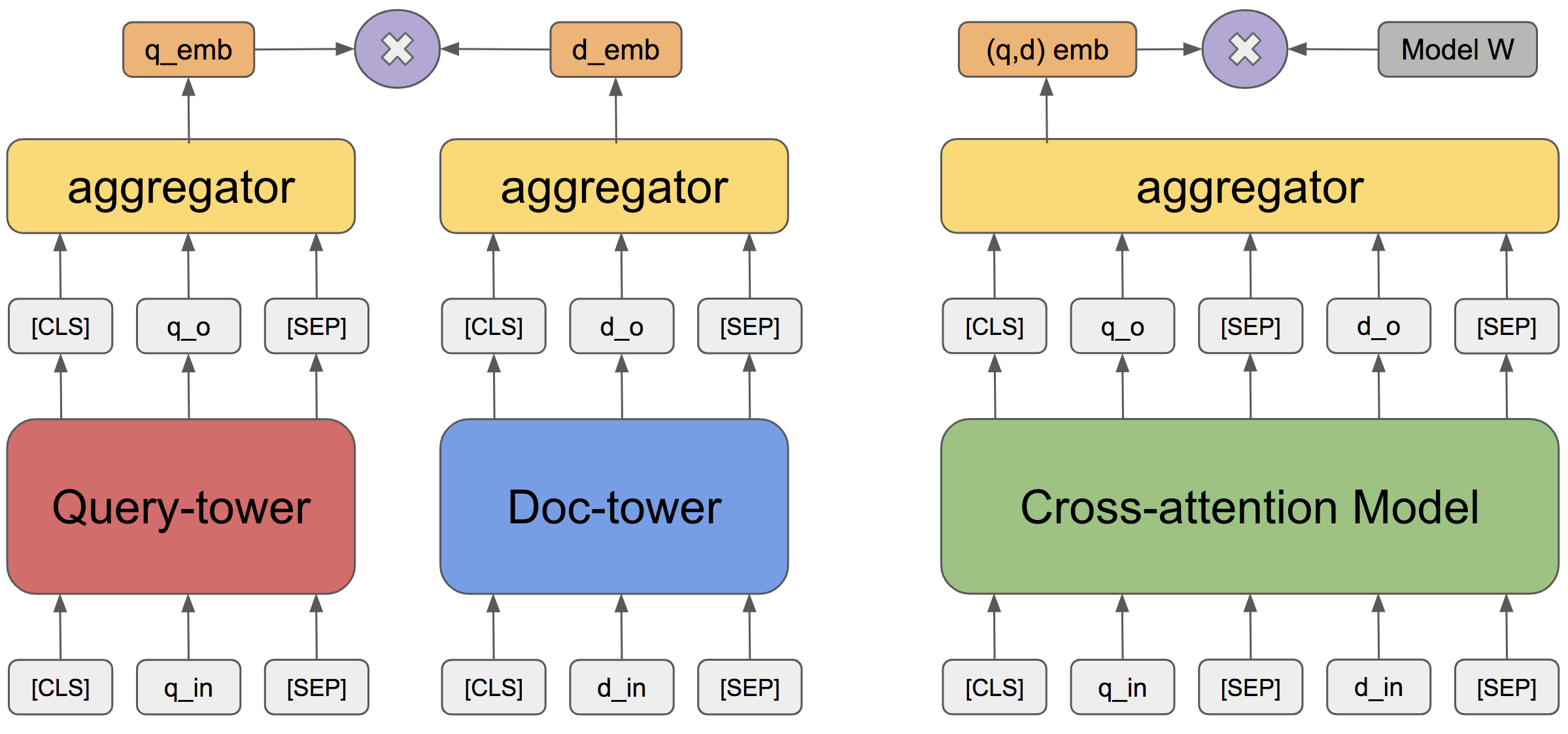 q_emb

d_emb

aggregator

aggregator

[CLS]

q_o

[SEP]

[CLS]

d_o

[SEP]

Query-tower

Doc-tower

[CLS]

q_in

[SEP]

[CLS]

d_in

[SEP]

(q,d) emb

Model W

aggregator

[CLS]

q_o

[SEP]

d_o

[SEP]

Cross-attention Model

[CLS]

q_in

[SEP]

d_in

[SEP]